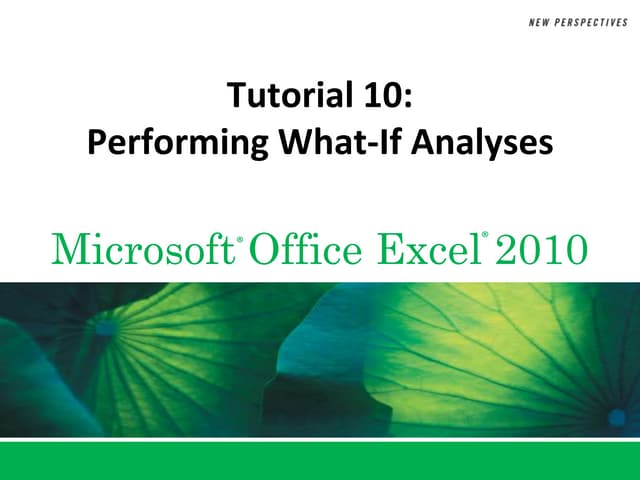 NEW PERSPECTIVES

Tutorial 10:
Performing What-If Analyses

Microsoft® Office Excel® 2010